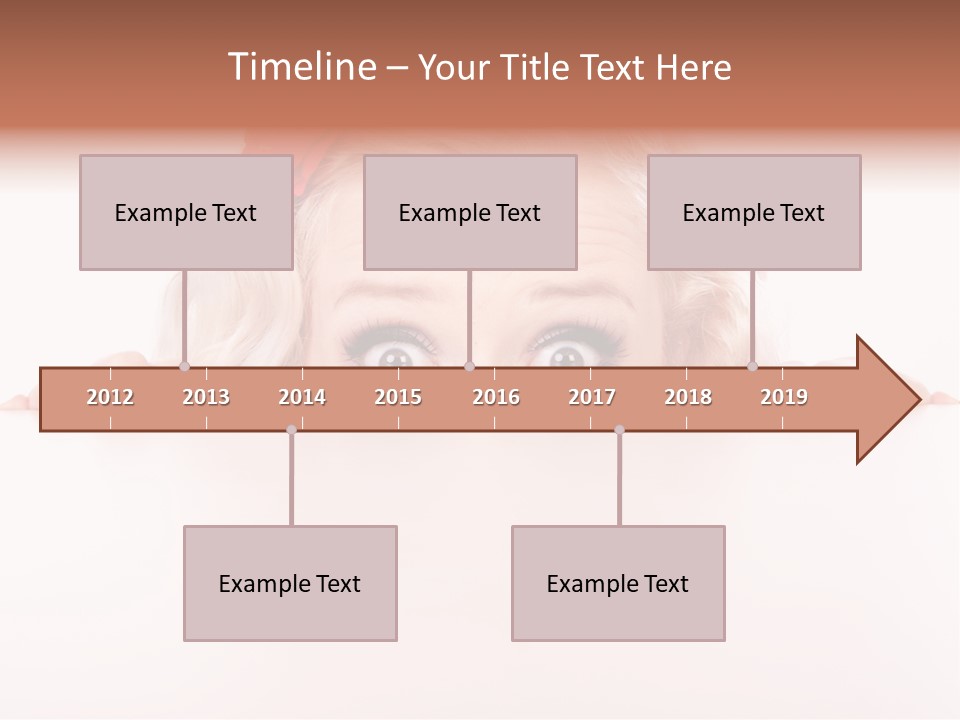 Timeline – Your Title Text Here

Example Text

Example Text

Example Text

2012 2013 2014 2015 2016 2017 2018 2019

Example Text

Example Text